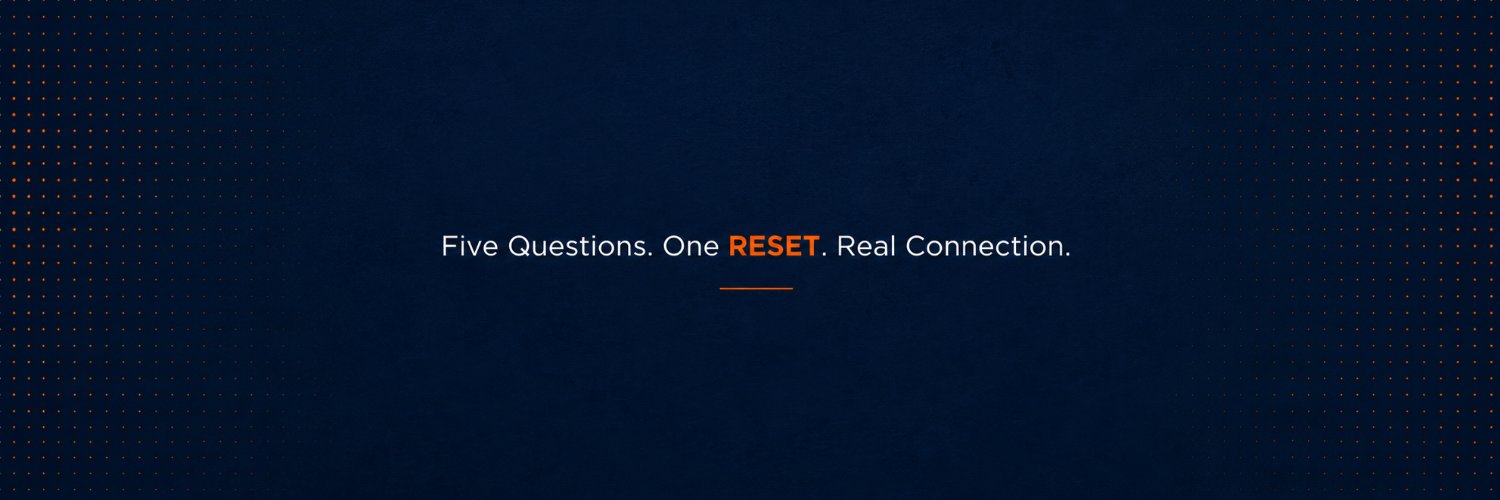 Five Questions. One RESET. Real Connection.